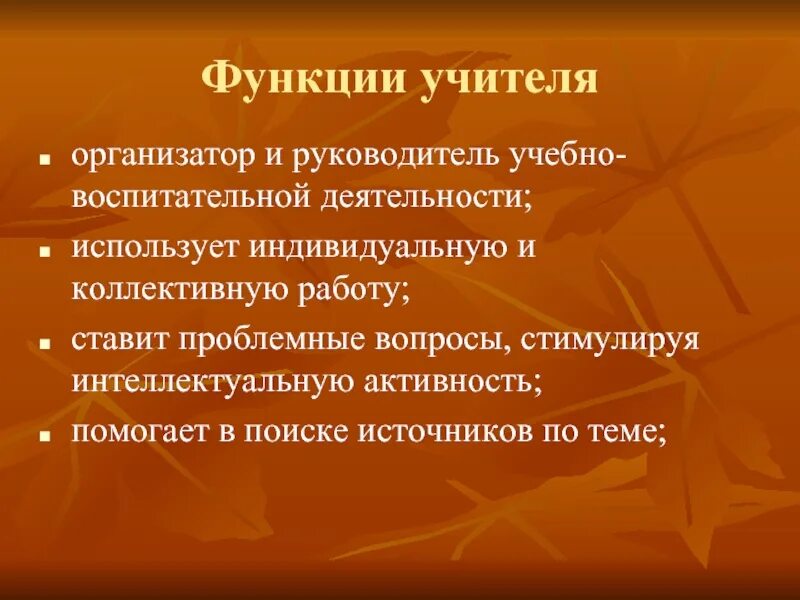 Функции учителя

- организатор и руководитель учебно-воспитательной деятельности;
- использует индивидуальную и коллективную работу;
- ставит проблемные вопросы, стимулируя интеллектуальную активность;
- помогает в поиске источников по теме;